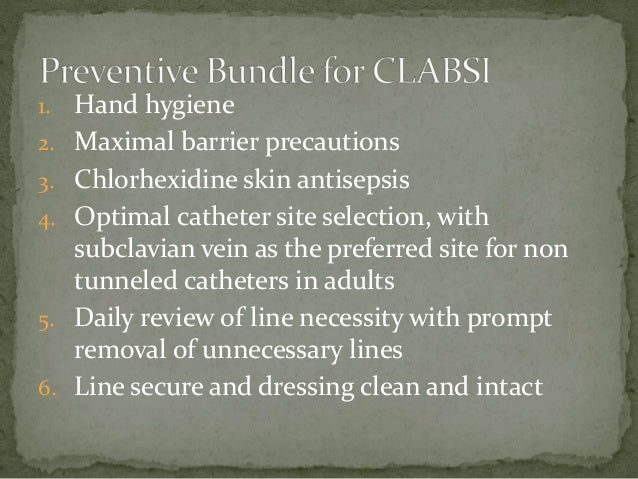 Preventive Bundle for CLABSI

1. Hand hygiene
2. Maximal barrier precautions
3. Chlorhexidine skin antisepsis
4. Optimal catheter site selection, with subclavian vein as the preferred site for non tunneled catheters in adults
5. Daily review of line necessity with prompt removal of unnecessary lines
6. Line secure and dressing clean and intact